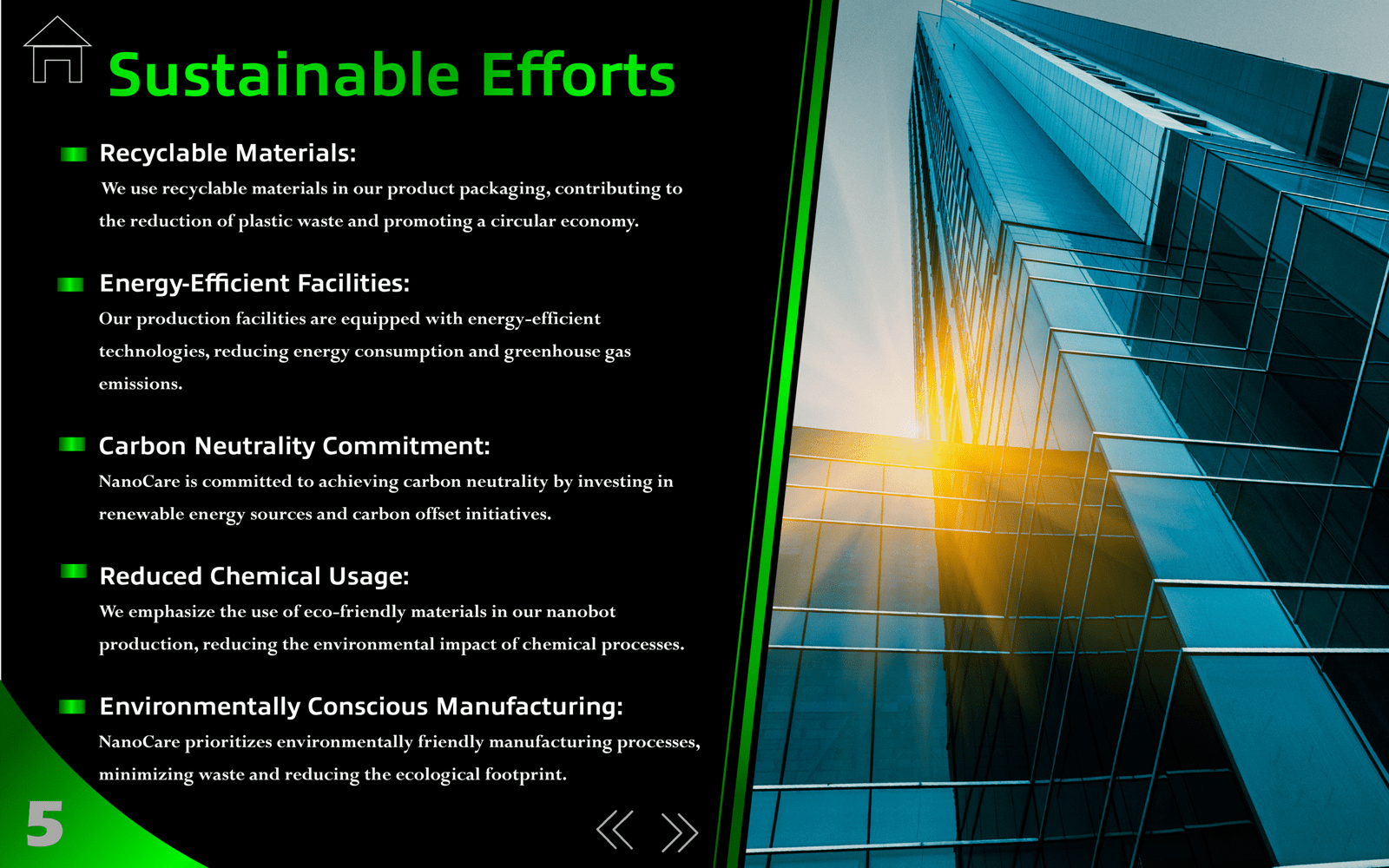 Sustainable Efforts

Recyclable Materials:
We use recyclable materials in our product packaging, contributing to the reduction of plastic waste and promoting a circular economy.

Energy-Efficient Facilities:
Our production facilities are equipped with energy-efficient technologies, reducing energy consumption and greenhouse gas emissions.

Carbon Neutrality Commitment:
NanoCare is committed to achieving carbon neutrality by investing in renewable energy sources and carbon offset initiatives.

Reduced Chemical Usage:
We emphasize the use of eco-friendly materials in our nanobot production, reducing the environmental impact of chemical processes.

Environmentally Conscious Manufacturing:
NanoCare prioritizes environmentally friendly manufacturing processes, minimizing waste and reducing the ecological footprint.

5